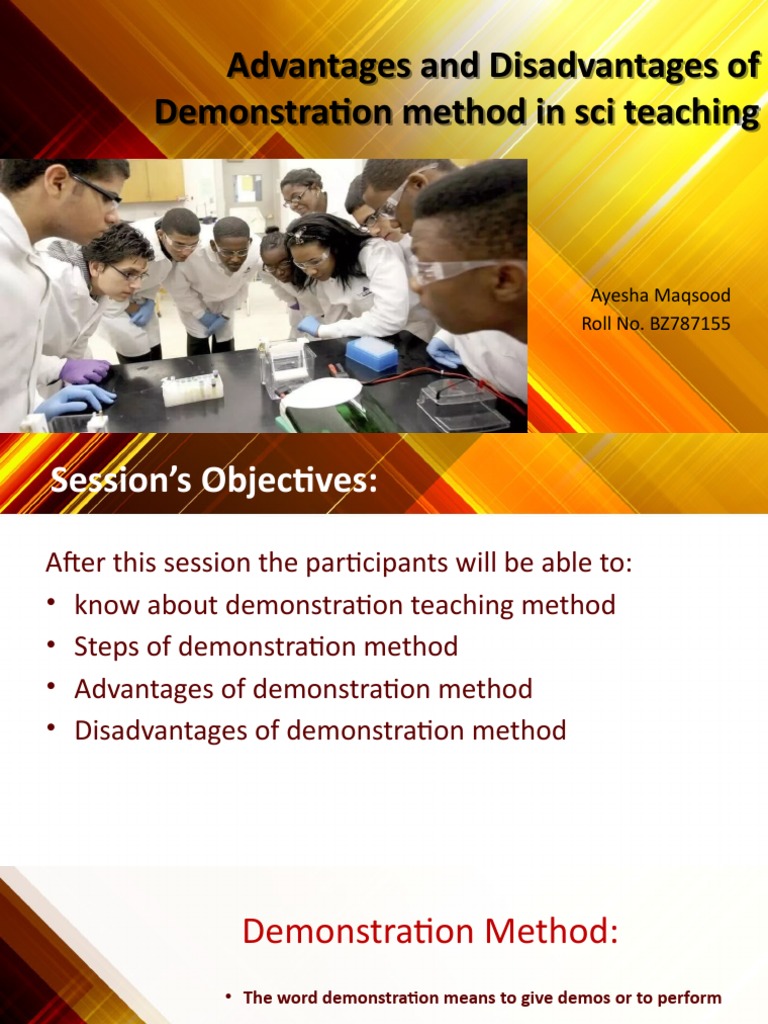 Advantages and Disadvantages of Demonstration method in sci teaching

Ayesha Maqsood
Roll No. BZ787155

Session's Objectives:

After this session the participants will be able to:
• know about demonstration teaching method
• Steps of demonstration method
• Advantages of demonstration method
• Disadvantages of demonstration method

Demonstration Method:

• The word demonstration means to give demos or to perform